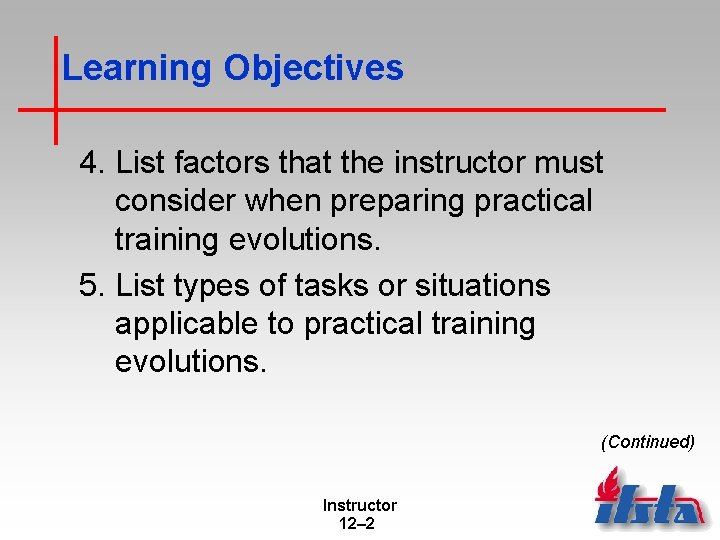 Learning Objectives

4. List factors that the instructor must consider when preparing practical training evolutions.

5. List types of tasks or situations applicable to practical training evolutions.

(Continued)

Instructor
12–2

ifsta